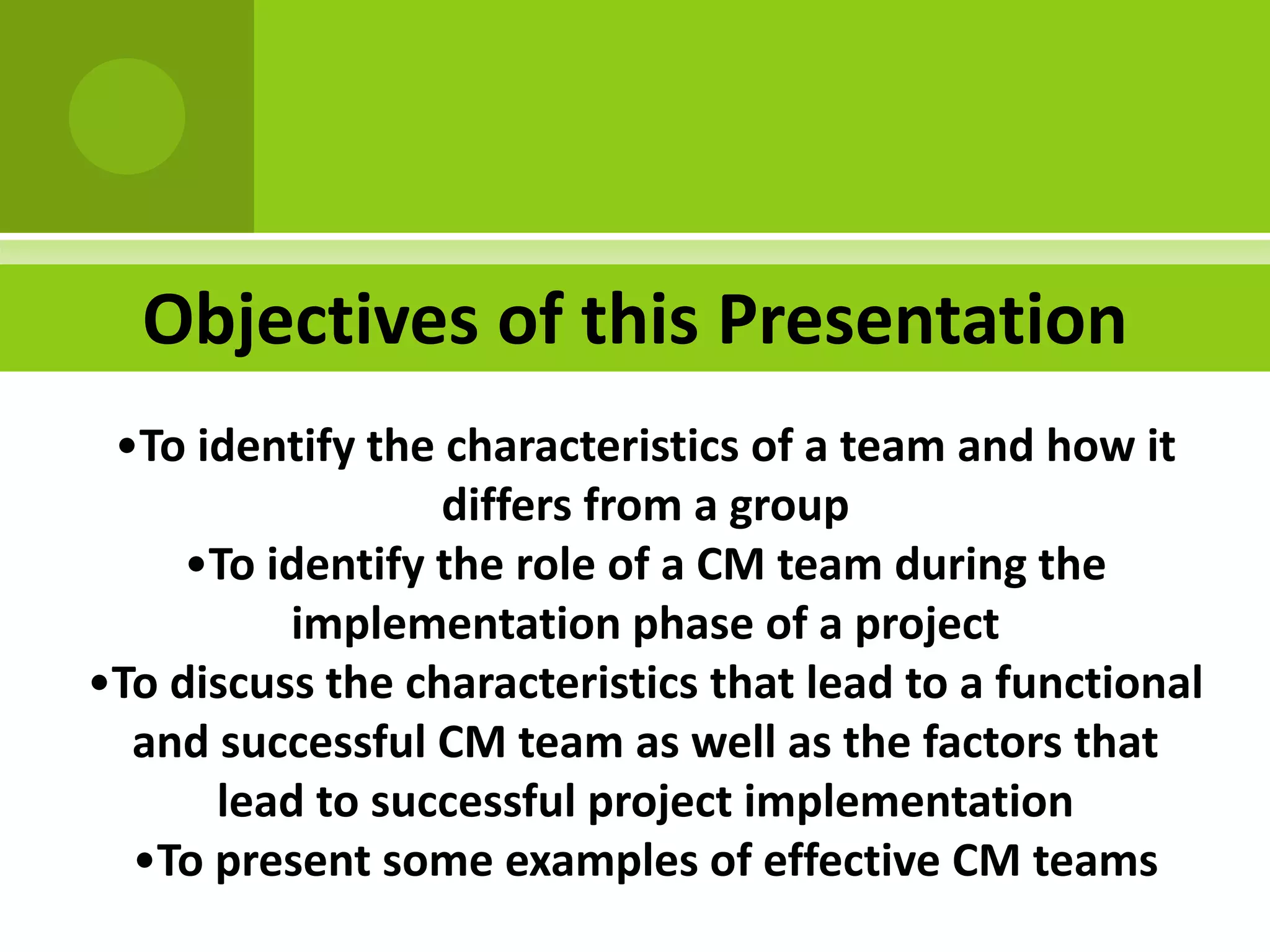 Objectives of this Presentation

•To identify the characteristics of a team and how it differs from a group
•To identify the role of a CM team during the implementation phase of a project
•To discuss the characteristics that lead to a functional and successful CM team as well as the factors that lead to successful project implementation
•To present some examples of effective CM teams